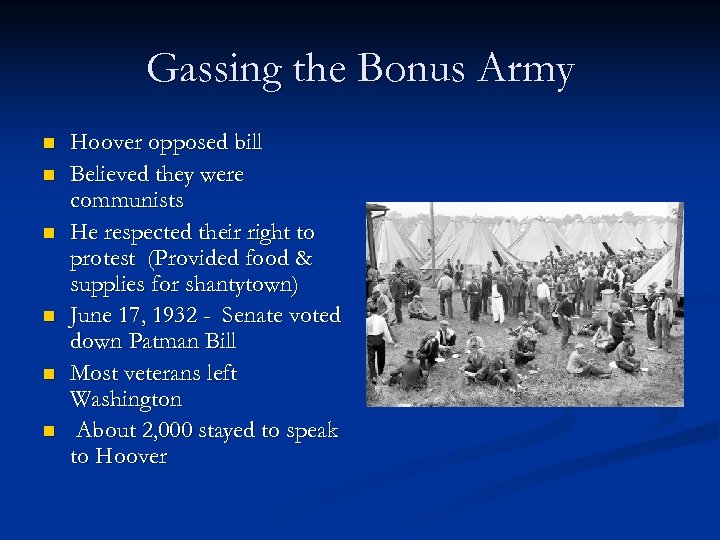 Gassing the Bonus Army

- Hoover opposed bill
- Believed they were communists
- He respected their right to protest (Provided food & supplies for shantytown)
- June 17, 1932 - Senate voted down Patman Bill
- Most veterans left Washington
- About 2,000 stayed to speak to Hoover